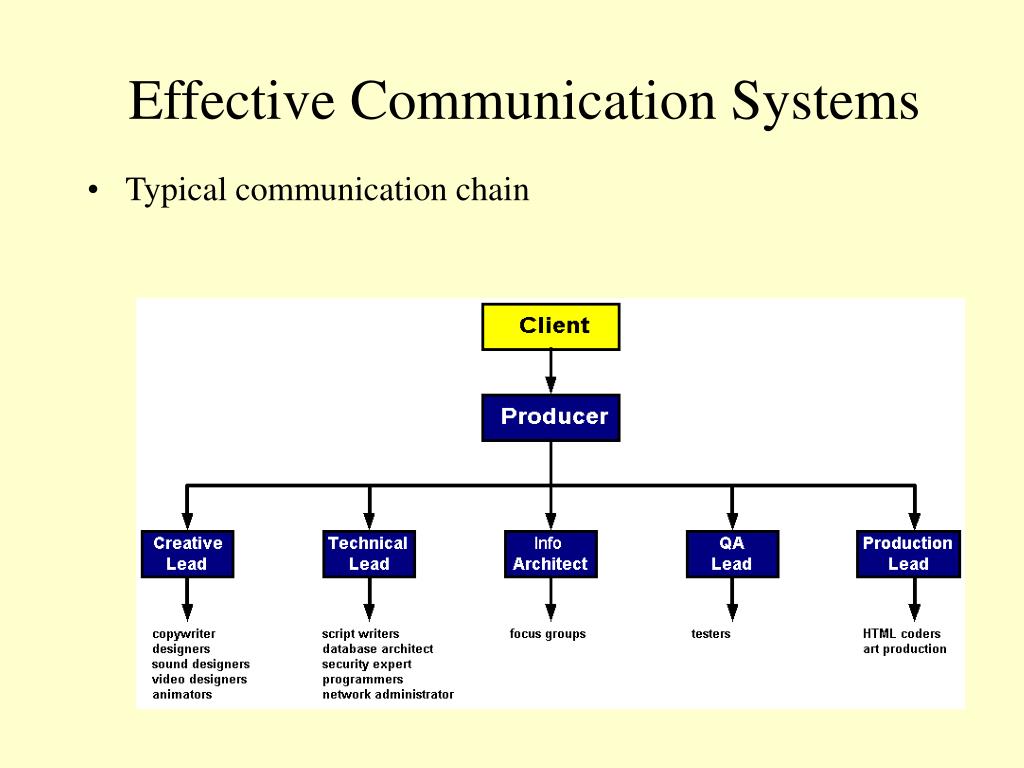 Effective Communication Systems

• Typical communication chain

Client

Producer

Creative Lead

Technical Lead

Info Architect

QA Lead

Production Lead

copywriter
designers
sound designers
video designers
animators

script writers
database architect
security expert
programmers
network administrator

focus groups

testers

HTML coders
art production